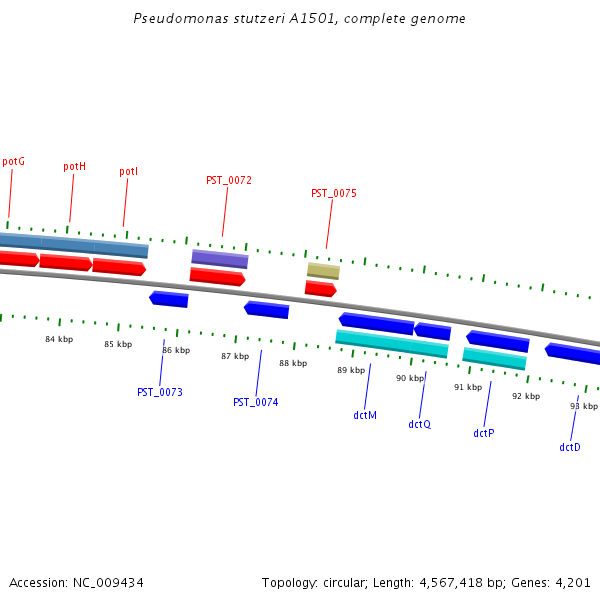 Pseudomonas stutzeri A1501, complete genome

potG

potH

potI

PST_0072

PST_0075

84 kbp

85 kbp

86 kbp

87 kbp

88 kbp

89 kbp

90 kbp

91 kbp

92 kbp

93 kbp

PST_0073

PST_0074

dctM

dctQ

dctP

dctD

Accession: NC_009434

Topology: circular; Length: 4,567,418 bp; Genes: 4,201